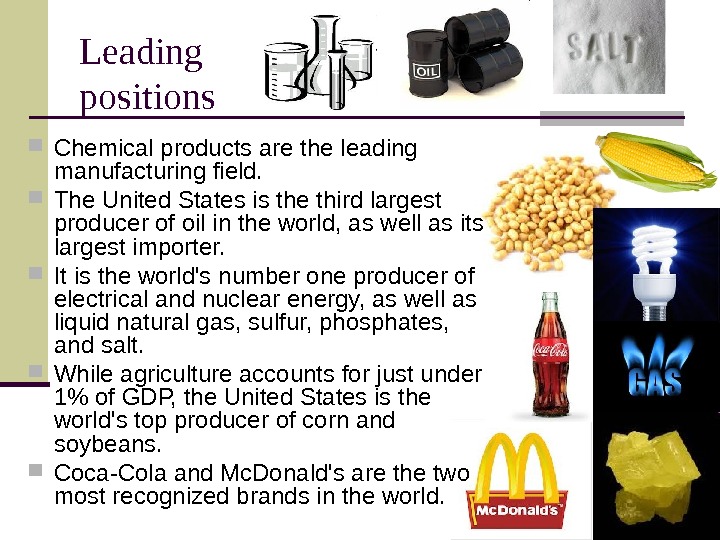 Leading positions

OIL

SALT

Chemical products are the leading manufacturing field.

The United States is the third largest producer of oil in the world, as well as its largest importer.

It is the world's number one producer of electrical and nuclear energy, as well as liquid natural gas, sulfur, phosphates, and salt.

While agriculture accounts for just under 1% of GDP, the United States is the world's top producer of corn and soybeans.

Coca-Cola and McDonald's are the two most recognized brands in the world.

Coca-Cola

GAS

McDonald's